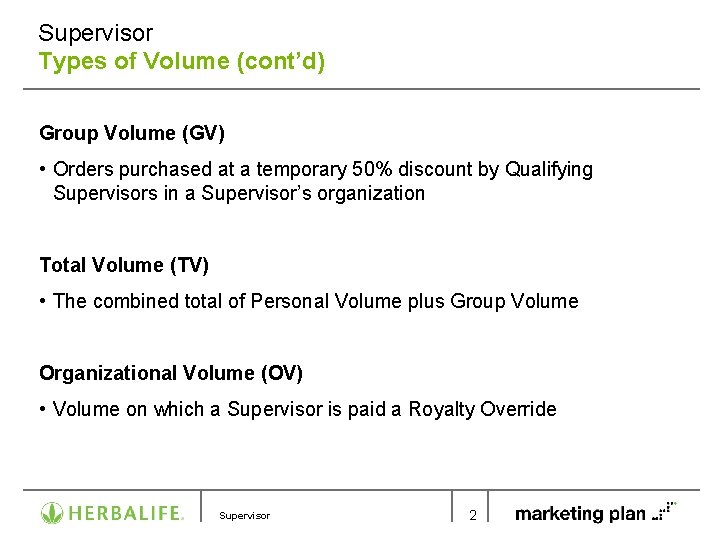 Supervisor
Types of Volume (cont'd)

Group Volume (GV)

• Orders purchased at a temporary 50% discount by Qualifying Supervisors in a Supervisor's organization

Total Volume (TV)

• The combined total of Personal Volume plus Group Volume

Organizational Volume (OV)

• Volume on which a Supervisor is paid a Royalty Override

HERBALIFE.
Supervisor
2
marketing plan